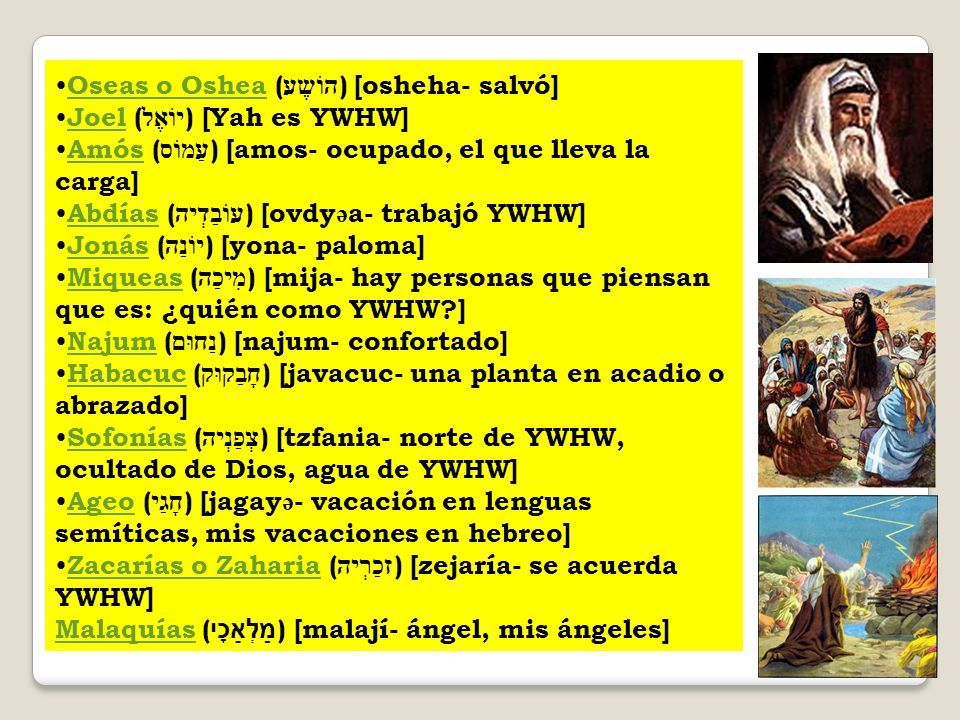 •Oseas o Oshea (הוֹשֵׁעַ) [osheha- salvó]
•Joel (יוֹאֵל) [Yah es YWHW]
•Amós (עָמוֹס) [amos- ocupado, el que lleva la carga]
•Abdías (עוֹבַדְיָה) [ovdyəa- trabajó YWHW]
•Jonás (יוֹנָה) [yona- paloma]
•Miqueas (מִיכָה) [mija- hay personas que piensan que es: ¿quién como YWHW?]
•Najum (נַחוּם) [najum- confortado]
•Habacuc (חֲבַקּוּק) [javacuc- una planta en acadio o abrazado]
•Sofonías (צְפַנְיָה) [tzfania- norte de YWHW, ocultado de Dios, agua de YWHW]
•Ageo (חַגַּי) [jagayə- vacación en lenguas semíticas, mis vacaciones en hebreo]
•Zacarías o Zaharia (זְכַרְיָה) [zejaría- se acuerda YWHW]
Malaquías (מַלְאָכִי) [malají- ángel, mis ángeles]